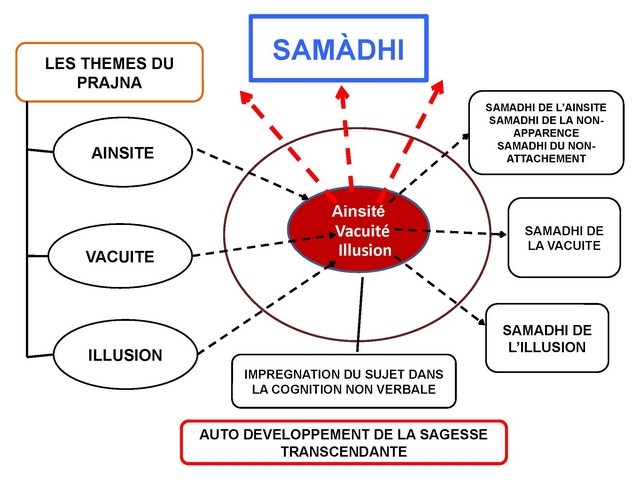 SAMÀDHI

LES THEMES DU PRAJNA

AINSITE

VACUITE

ILLUSION

Ainsité
Vacuité
Illusion

SAMADHI DE L'AINSITE
SAMADHI DE LA NON-APPARENCE
SAMADHI DU NON-ATTACHEMENT

SAMADHI DE LA VACUITE

SAMADHI DE L'ILLUSION

IMPREGNATION DU SUJET DANS LA COGNITION NON VERBALE

AUTO DEVELOPPEMENT DE LA SAGESSE TRANSCENDANTE